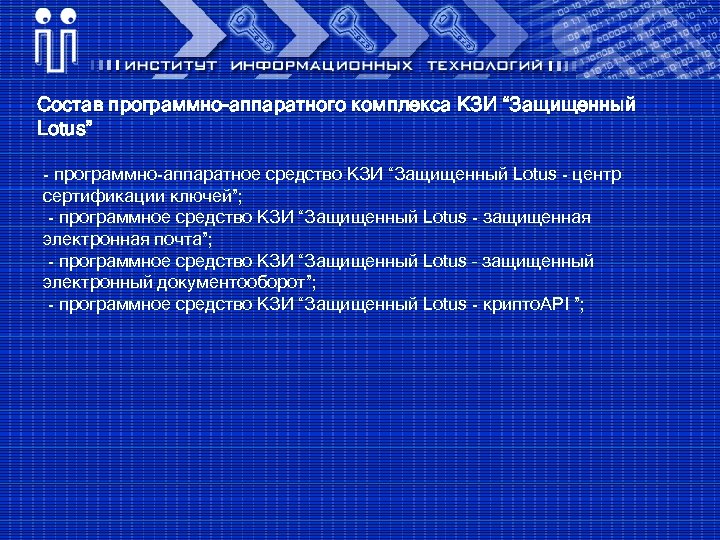 ИНСТИТУТ ИНФОРМАЦИОННЫХ ТЕХНОЛОГИЙ

Состав программно-аппаратного комплекса КЗИ “Защищенный Lotus”

- программно-аппаратное средство КЗИ “Защищенный Lotus - центр сертификации ключей”;
- программное средство КЗИ “Защищенный Lotus - защищенная электронная почта”;
- программное средство КЗИ “Защищенный Lotus - защищенный электронный документооборот”;
- программное средство КЗИ “Защищенный Lotus - криптоAPI ”;